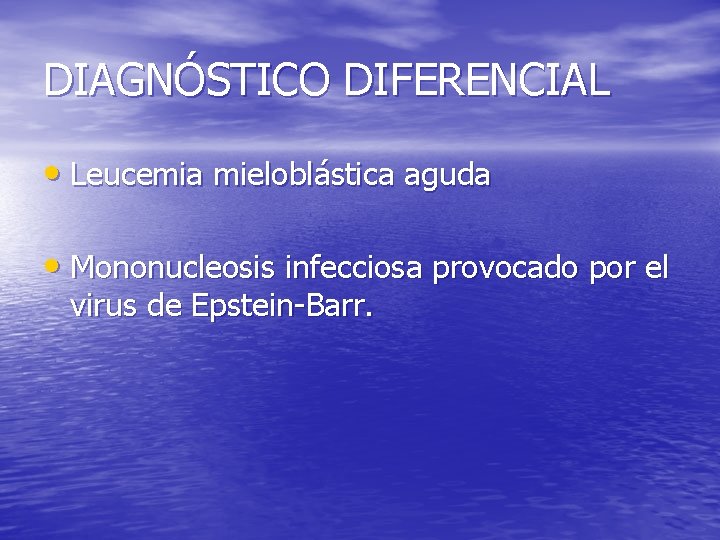 DIAGNÓSTICO DIFERENCIAL

• Leucemia mieloblástica aguda

• Mononucleosis infecciosa provocado por el virus de Epstein-Barr.